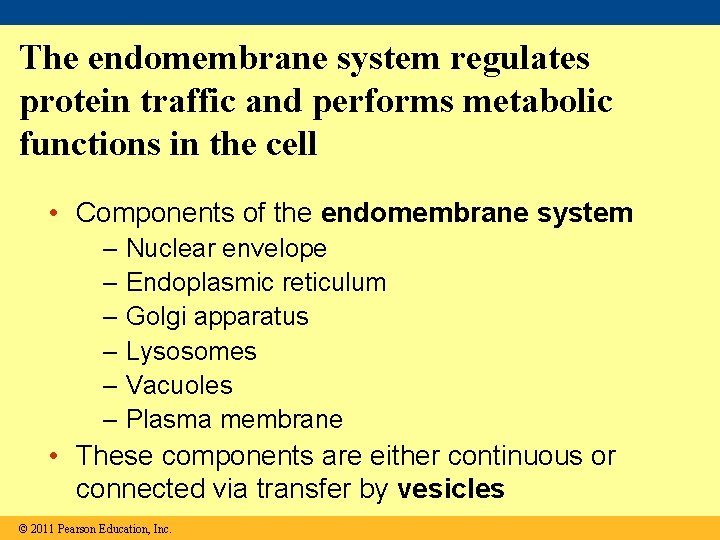 The endomembrane system regulates protein traffic and performs metabolic functions in the cell

• Components of the endomembrane system
– Nuclear envelope
– Endoplasmic reticulum
– Golgi apparatus
– Lysosomes
– Vacuoles
– Plasma membrane
• These components are either continuous or connected via transfer by vesicles

© 2011 Pearson Education, Inc.